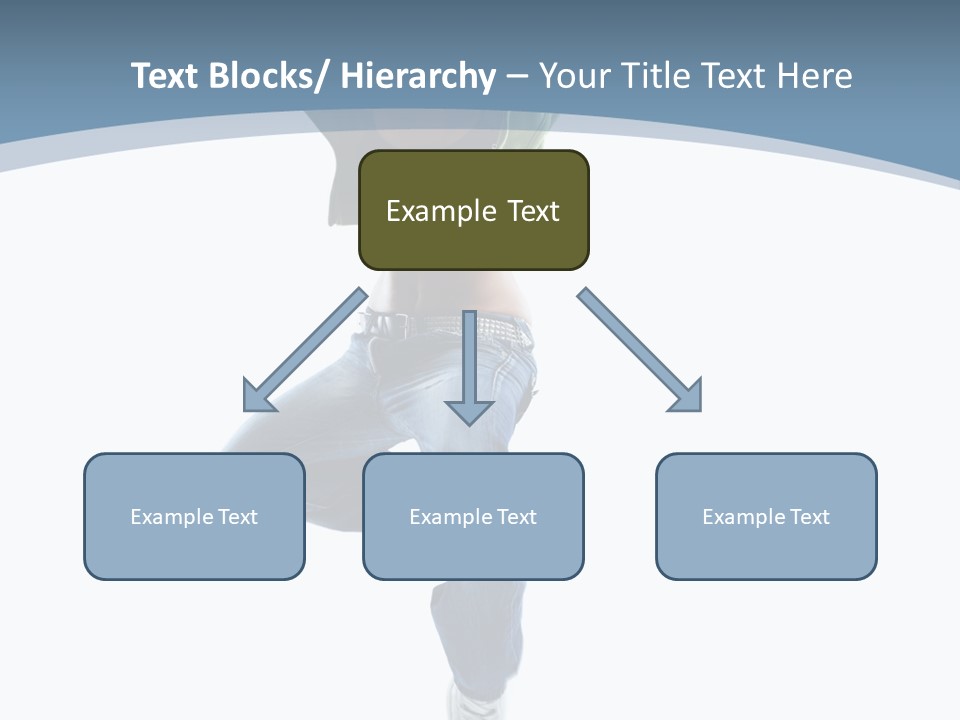 Text Blocks/ Hierarchy – Your Title Text Here

Example Text

Example Text

Example Text

Example Text